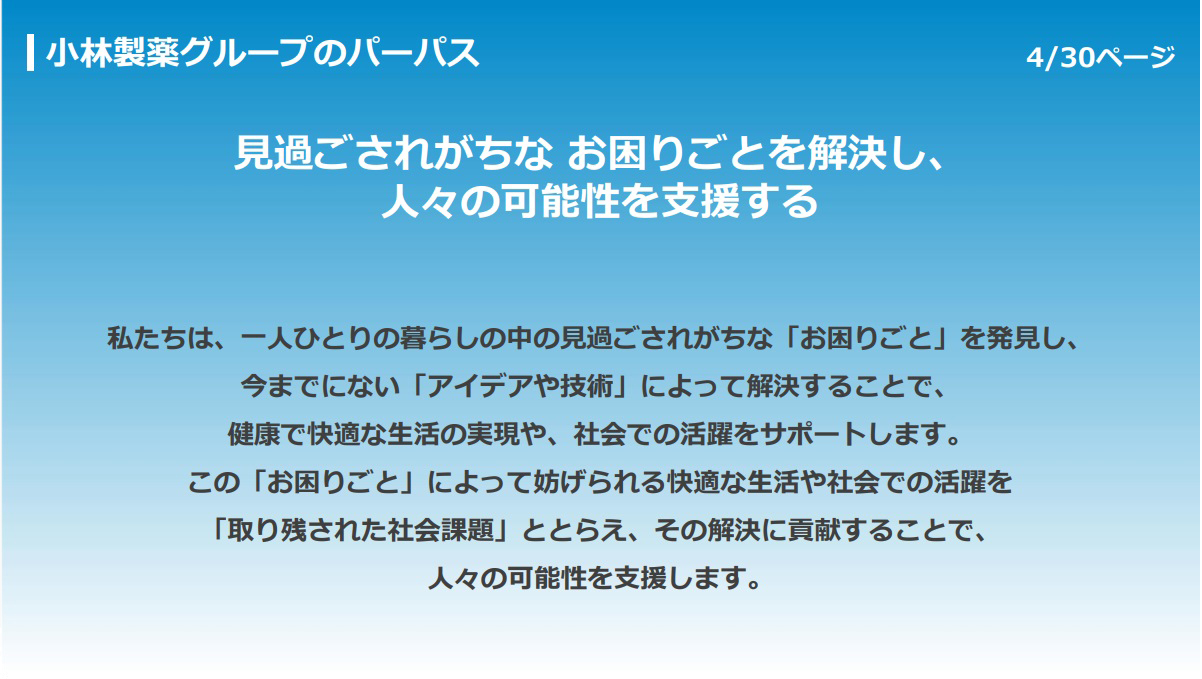 小林製薬グループのパーパス

4/30ページ

見過ごされがちな お困りごとを解決し、
人々の可能性を支援する

私たちは、一人ひとりの暮らしの中の見過ごされがちな「お困りごと」を発見し、
今までにない「アイデアや技術」によって解決することで、
健康で快適な生活の実現や、社会での活躍をサポートします。
この「お困りごと」によって妨げられる快適な生活や社会での活躍を
「取り残された社会課題」ととらえ、その解決に貢献することで、
人々の可能性を支援します。